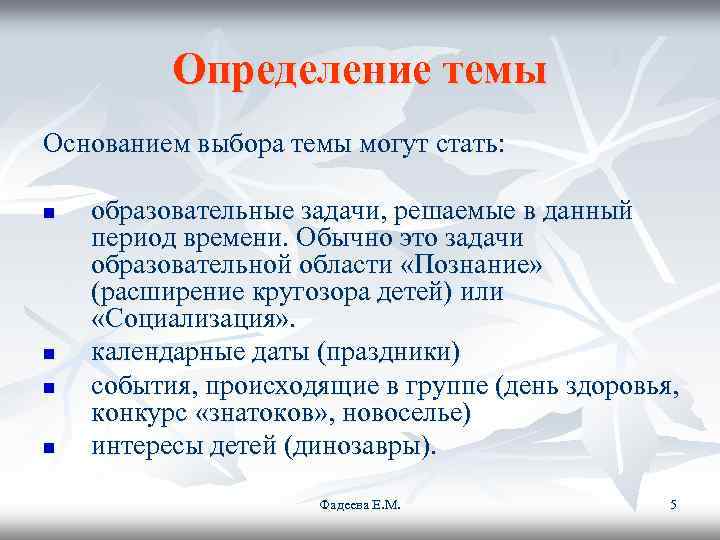 Определение темы

Основанием выбора темы могут стать:

- образовательные задачи, решаемые в данный период времени. Обычно это задачи образовательной области «Познание» (расширение кругозора детей) или «Социализация».
- календарные даты (праздники)
- события, происходящие в группе (день здоровья, конкурс «знатоков», новоселье)
- интересы детей (динозавры).

Фадеева Е.М.

5